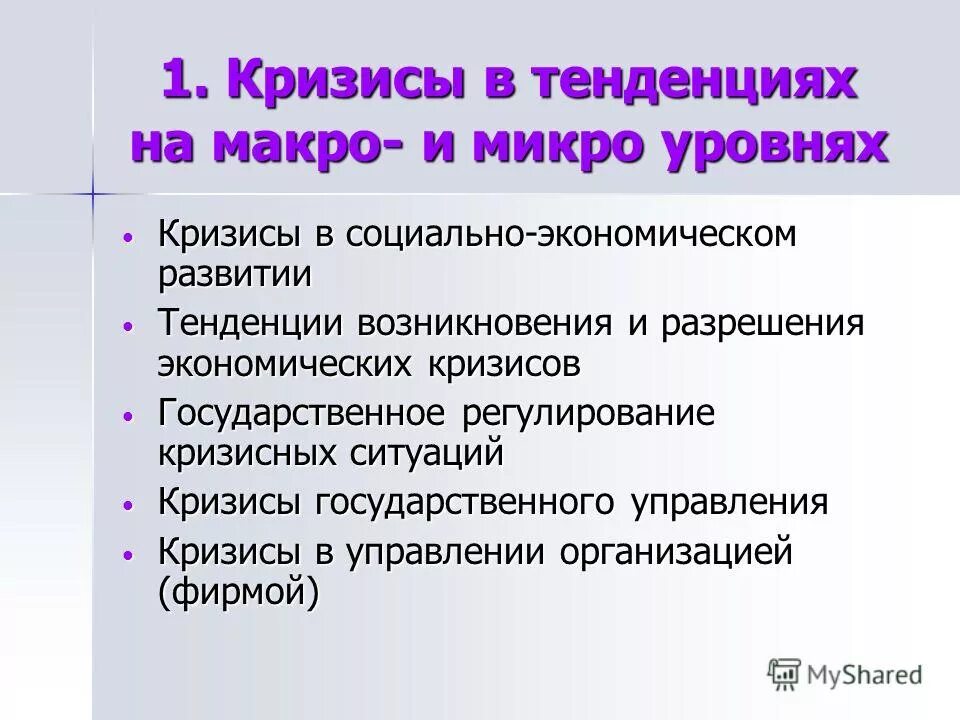 1. Кризисы в тенденциях на макро- и микро уровнях

• Кризисы в социально-экономическом развитии
• Тенденции возникновения и разрешения экономических кризисов
• Государственное регулирование кризисных ситуаций
• Кризисы государственного управления
• Кризисы в управлении организацией (фирмой)

MyShared